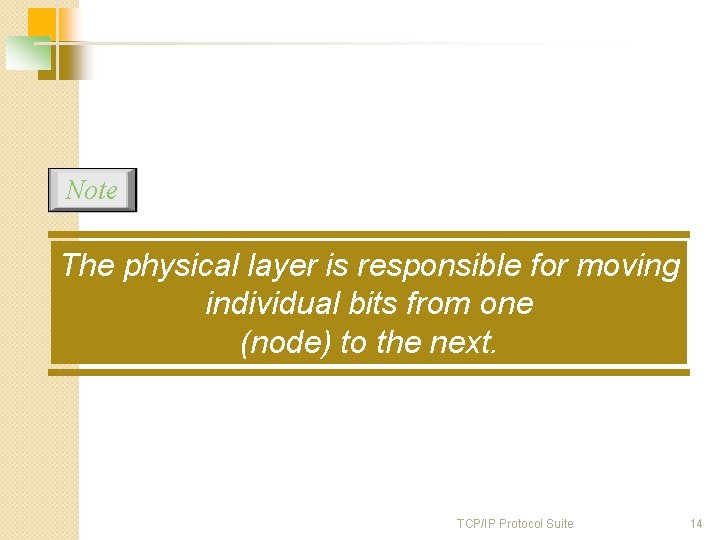 Note

The physical layer is responsible for moving individual bits from one (node) to the next.

TCP/IP Protocol Suite

14